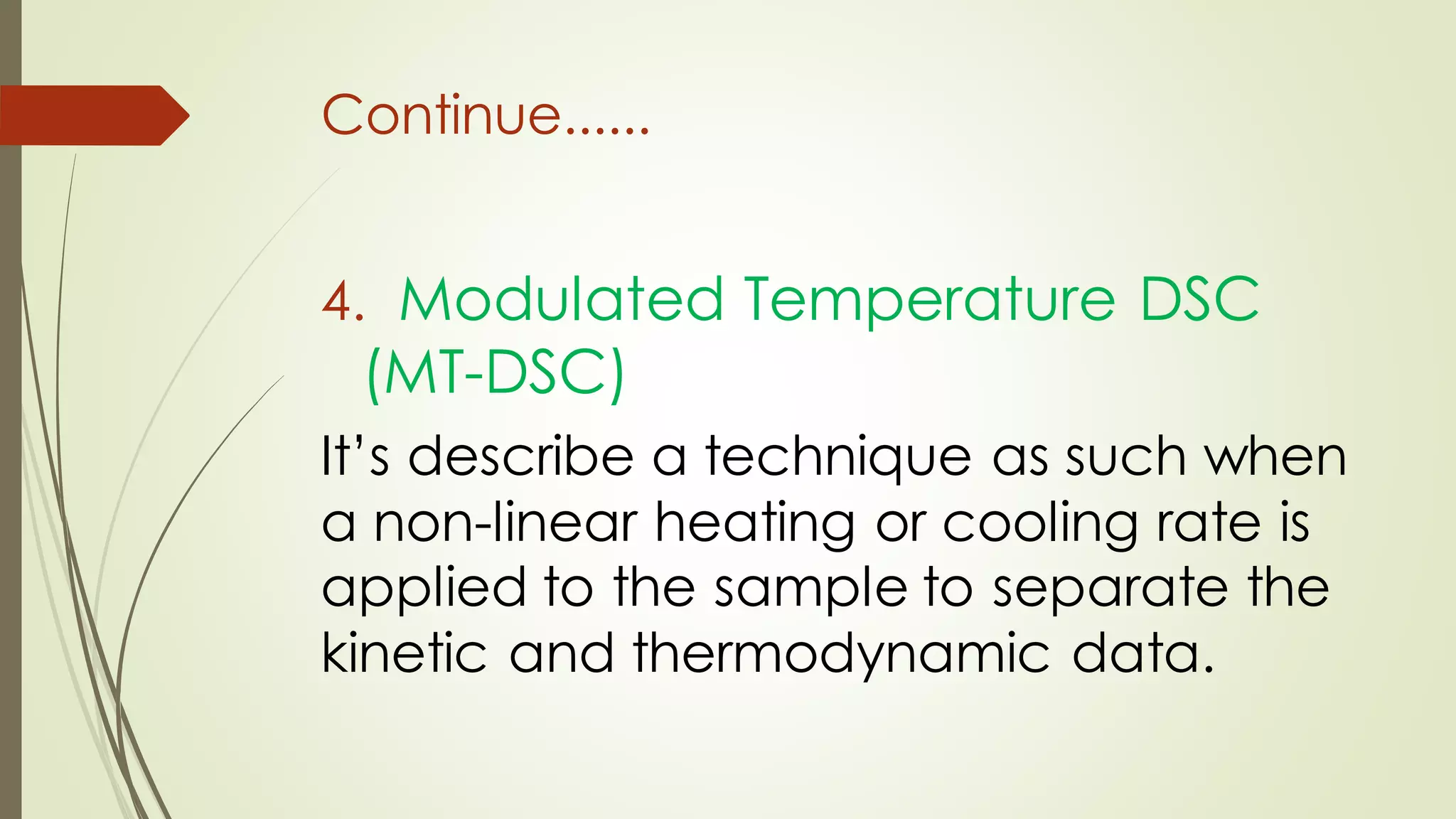 Continue……

4. Modulated Temperature DSC (MT-DSC)

It’s describe a technique as such when a non-linear heating or cooling rate is applied to the sample to separate the kinetic and thermodynamic data.